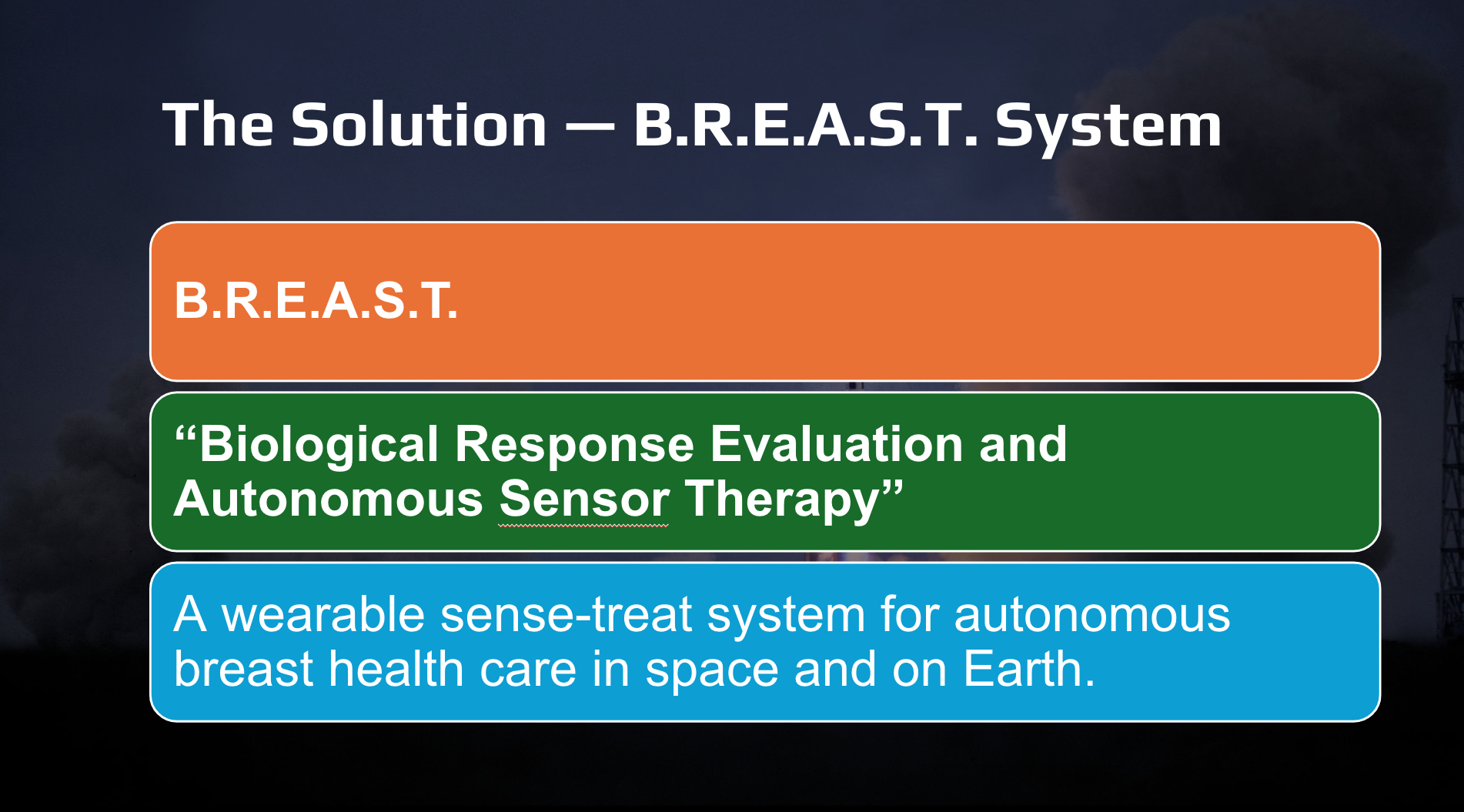 The Solution — B.R.E.A.S.T. System

B.R.E.A.S.T.

“Biological Response Evaluation and Autonomous Sensor Therapy”

A wearable sense-treat system for autonomous breast health care in space and on Earth.